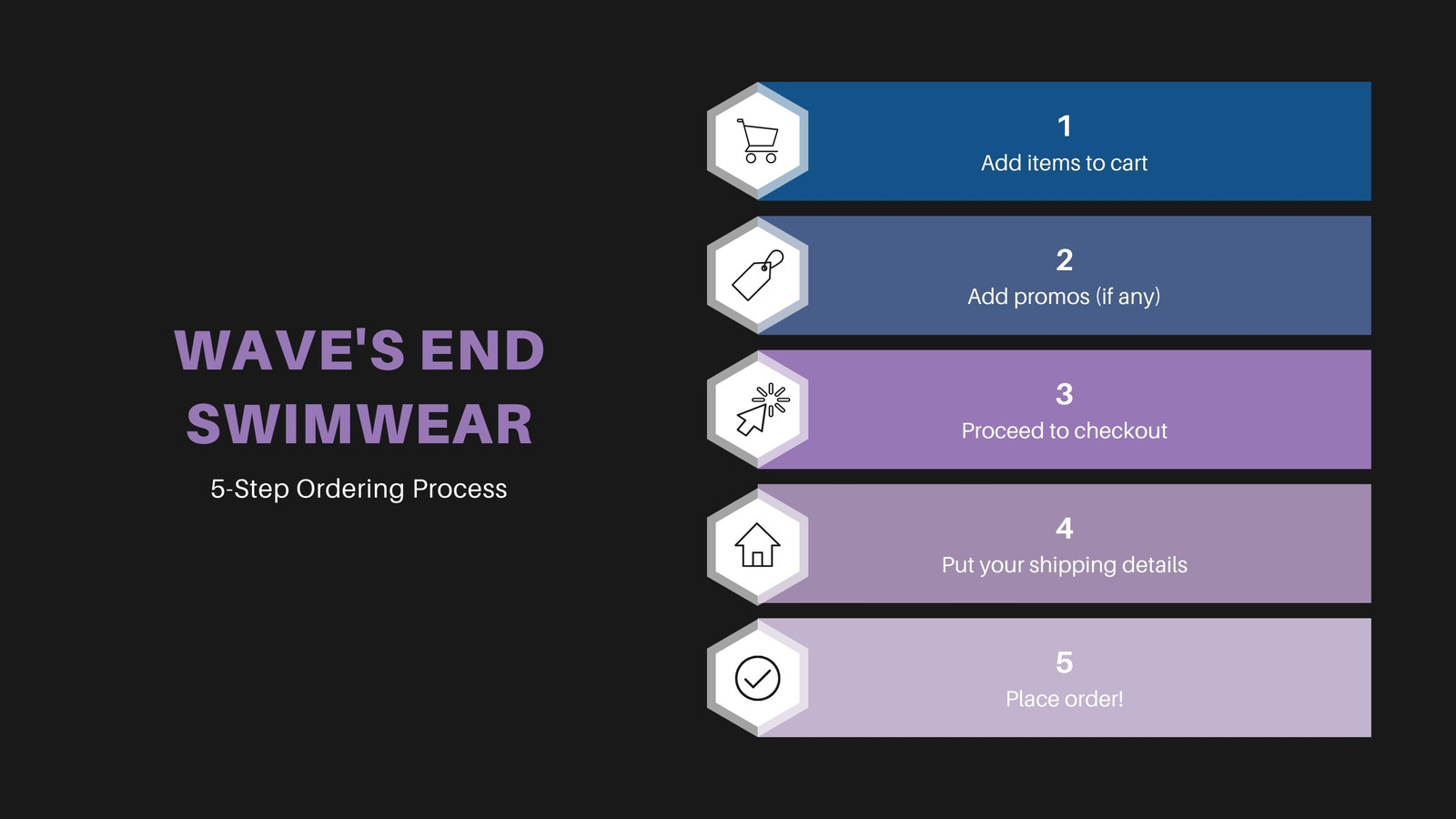 WAVE'S END SWIMWEAR

5-Step Ordering Process

1
Add items to cart

2
Add promos (if any)

3
Proceed to checkout

4
Put your shipping details

5
Place order!